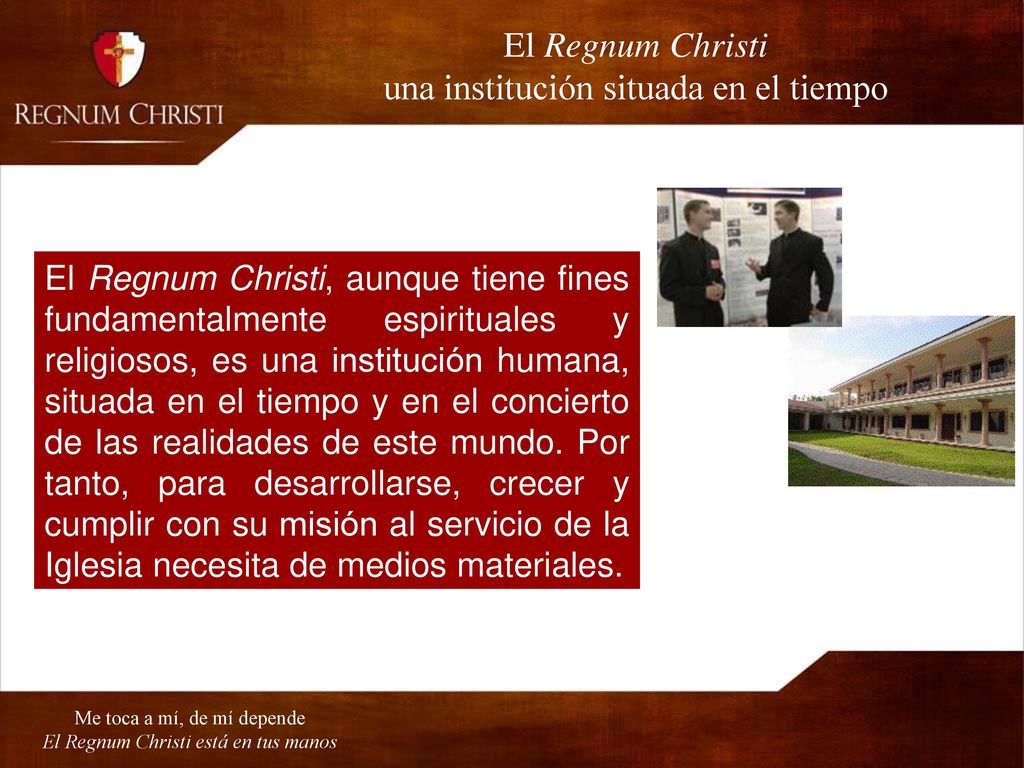 REGNUM CHRISTI

El Regnum Christi
una institución situada en el tiempo

El Regnum Christi, aunque tiene fines fundamentalmente espirituales y religiosos, es una institución humana, situada en el tiempo y en el concierto de las realidades de este mundo. Por tanto, para desarrollarse, crecer y cumplir con su misión al servicio de la Iglesia necesita de medios materiales.

Me toca a mí, de mí depende
El Regnum Christi está en tus manos